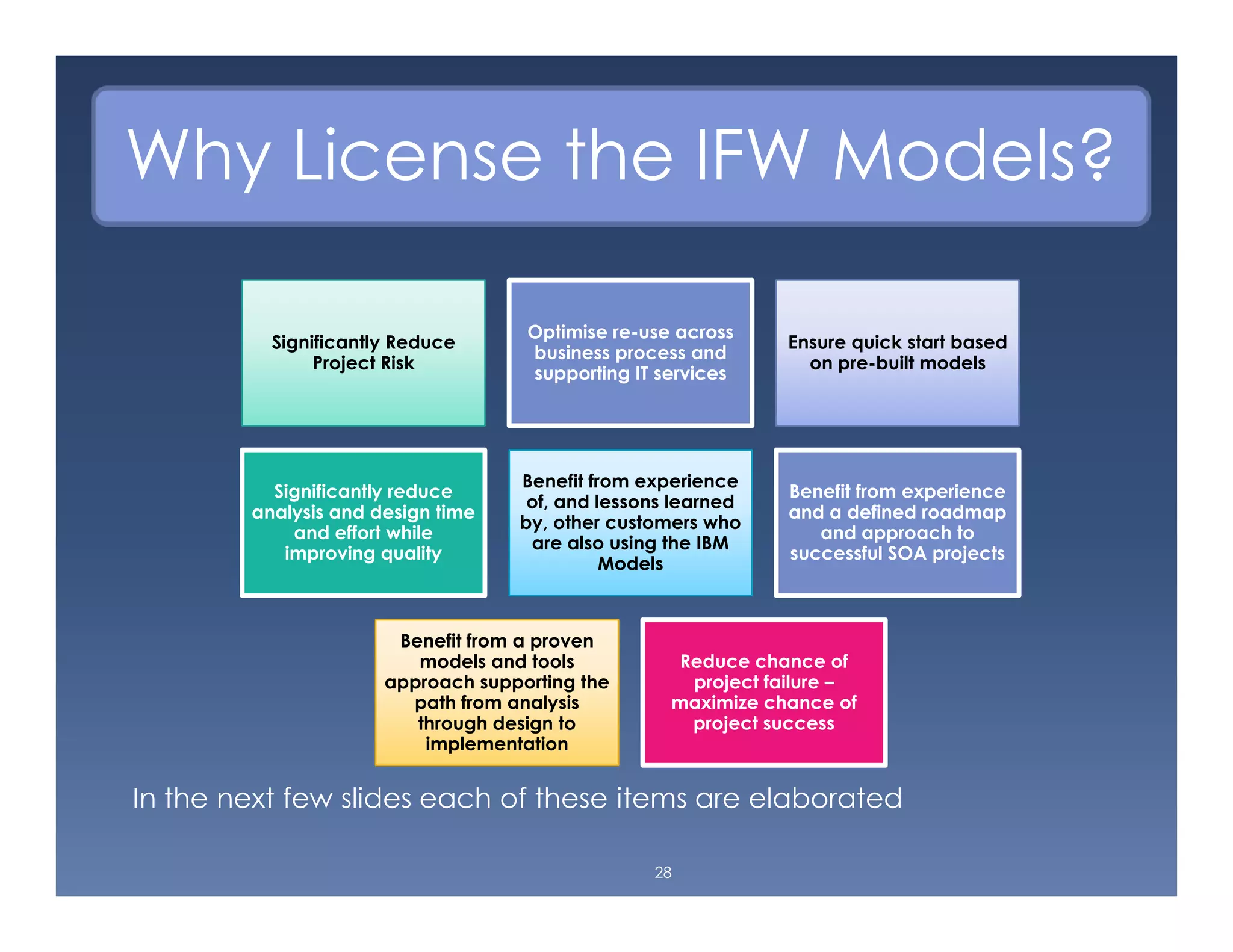 Why License the IFW Models?

Significantly Reduce Project Risk

Optimise re-use across business process and supporting IT services

Ensure quick start based on pre-built models

Significantly reduce analysis and design time and effort while improving quality

Benefit from experience of, and lessons learned by, other customers who are also using the IBM Models

Benefit from experience and a defined roadmap and approach to successful SOA projects

Benefit from a proven models and tools approach supporting the path from analysis through design to implementation

Reduce chance of project failure – maximize chance of project success

In the next few slides each of these items are elaborated

28